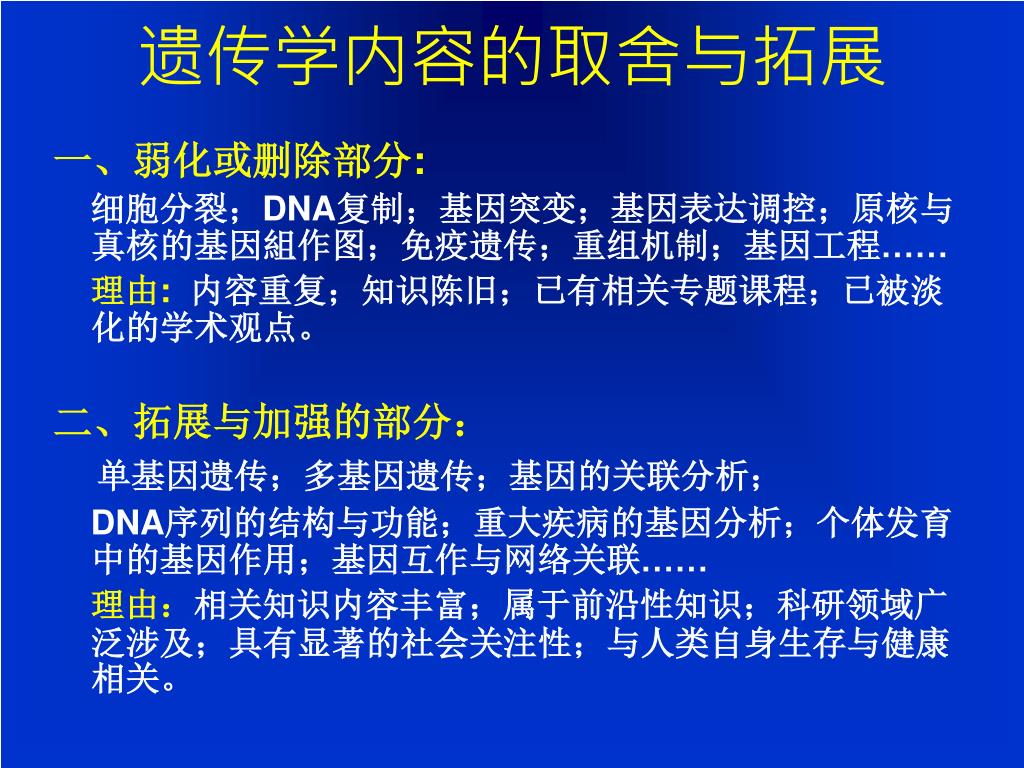 遗传学内容的取舍与拓展

一、弱化或删除部分:

细胞分裂；DNA复制；基因突变；基因表达调控；原核与真核的基因組作图；免疫遗传；重组机制；基因工程……

理由: 内容重复；知识陈旧；已有相关专题课程；已被淡化的学术观点。

二、拓展与加强的部分：

单基因遗传；多基因遗传；基因的关联分析；

DNA序列的结构与功能；重大疾病的基因分析；个体发育中的基因作用；基因互作与网络关联……

理由：相关知识内容丰富；属于前沿性知识；科研领域广泛涉及；具有显著的社会关注性；与人类自身生存与健康相关。